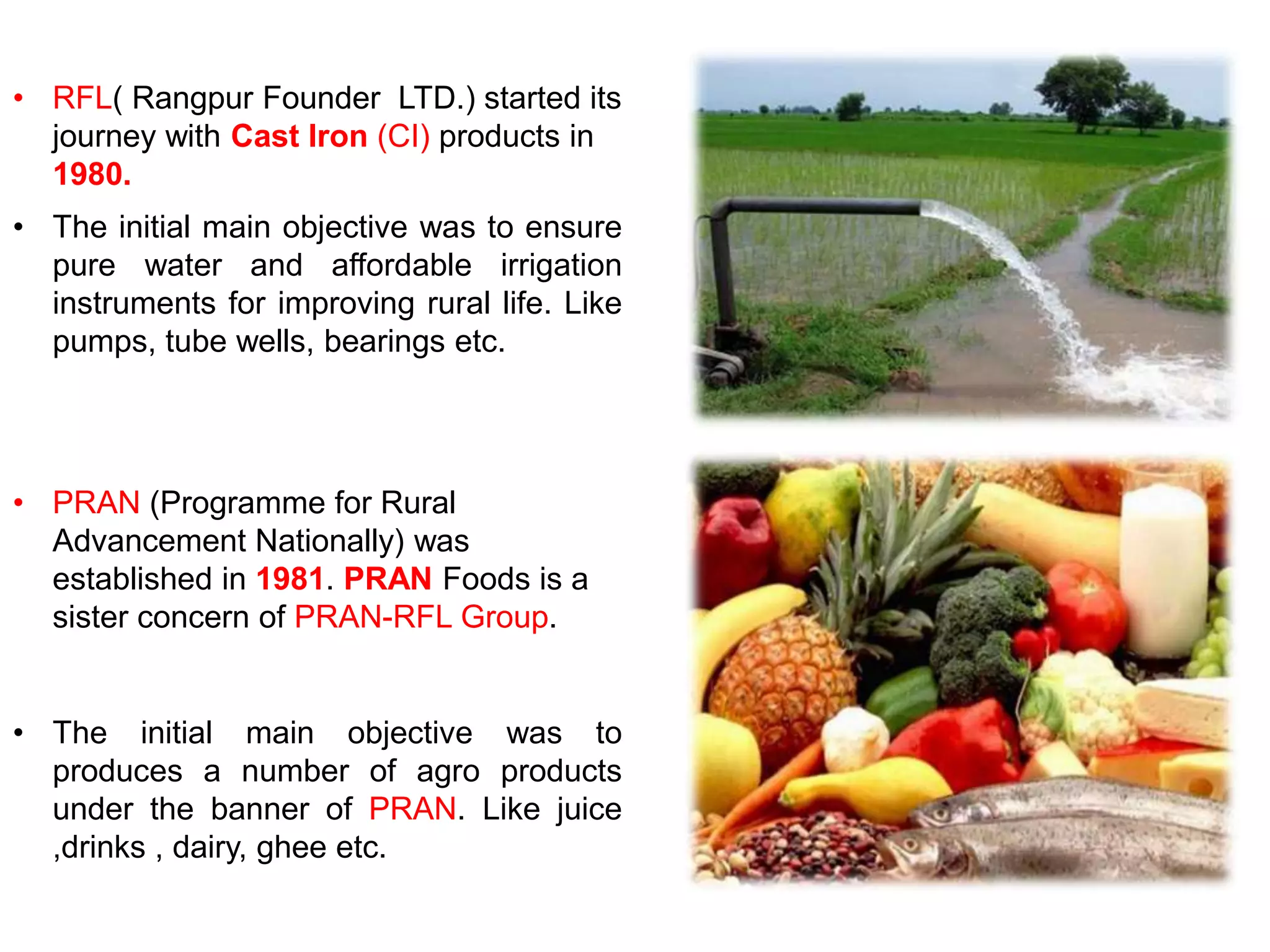 • RFL( Rangpur Founder LTD.) started its journey with Cast Iron (CI) products in 1980.

• The initial main objective was to ensure pure water and affordable irrigation instruments for improving rural life. Like pumps, tube wells, bearings etc.

• PRAN (Programme for Rural Advancement Nationally) was established in 1981. PRAN Foods is a sister concern of PRAN-RFL Group.

• The initial main objective was to produces a number of agro products under the banner of PRAN. Like juice ,drinks , dairy, ghee etc.